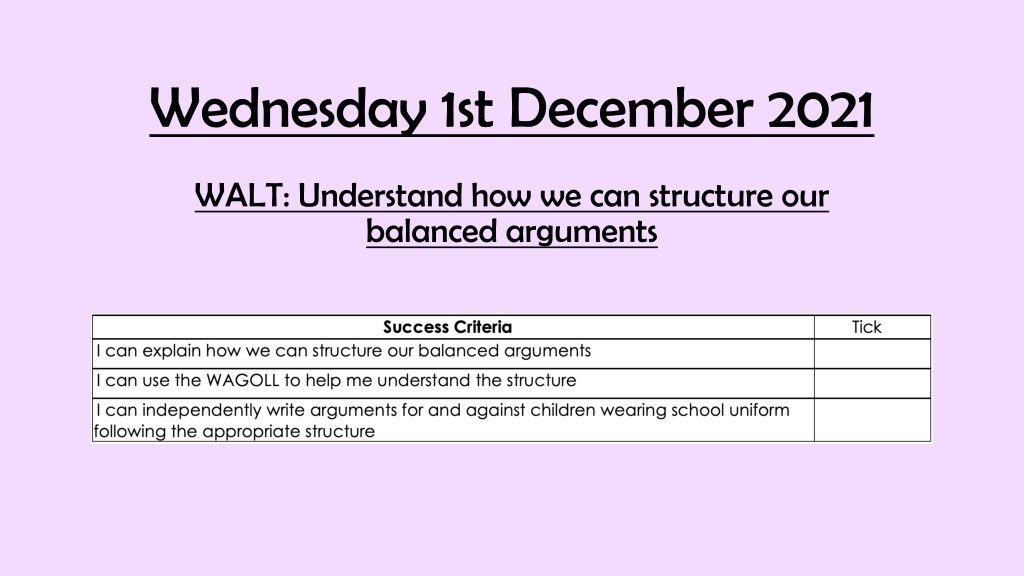 Wednesday 1st December 2021

WALT: Understand how we can structure our balanced arguments

| Success Criteria | Tick |
|---|---|
| I can explain how we can structure our balanced arguments | |
| I can use the WAGOLL to help me understand the structure | |
| I can independently write arguments for and against children wearing school uniform following the appropriate structure | |